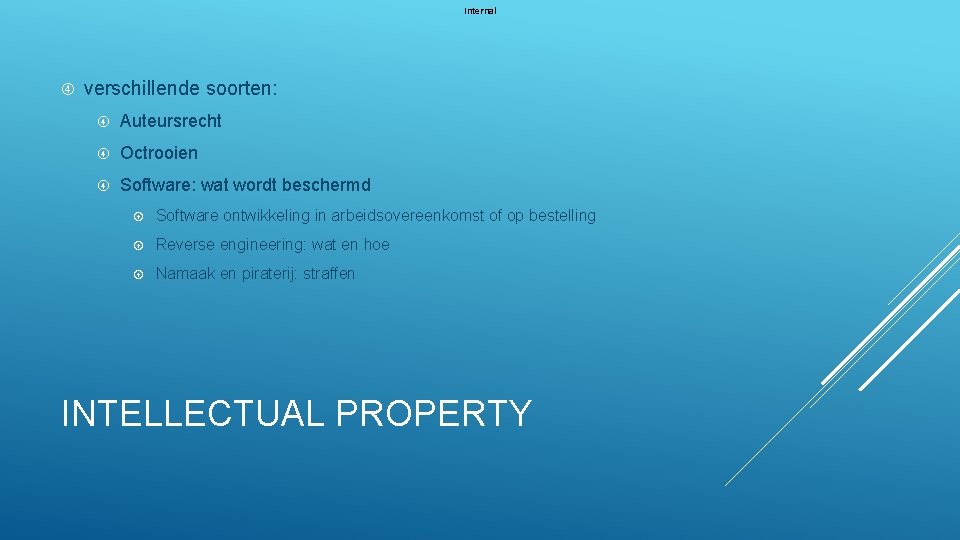 Internal

verschillende soorten:

Auteursrecht

Octrooien

Software: wat wordt beschermd

Software ontwikkeling in arbeidsovereenkomst of op bestelling

Reverse engineering: wat en hoe

Namaak en piraterij: straffen

INTELLECTUAL PROPERTY